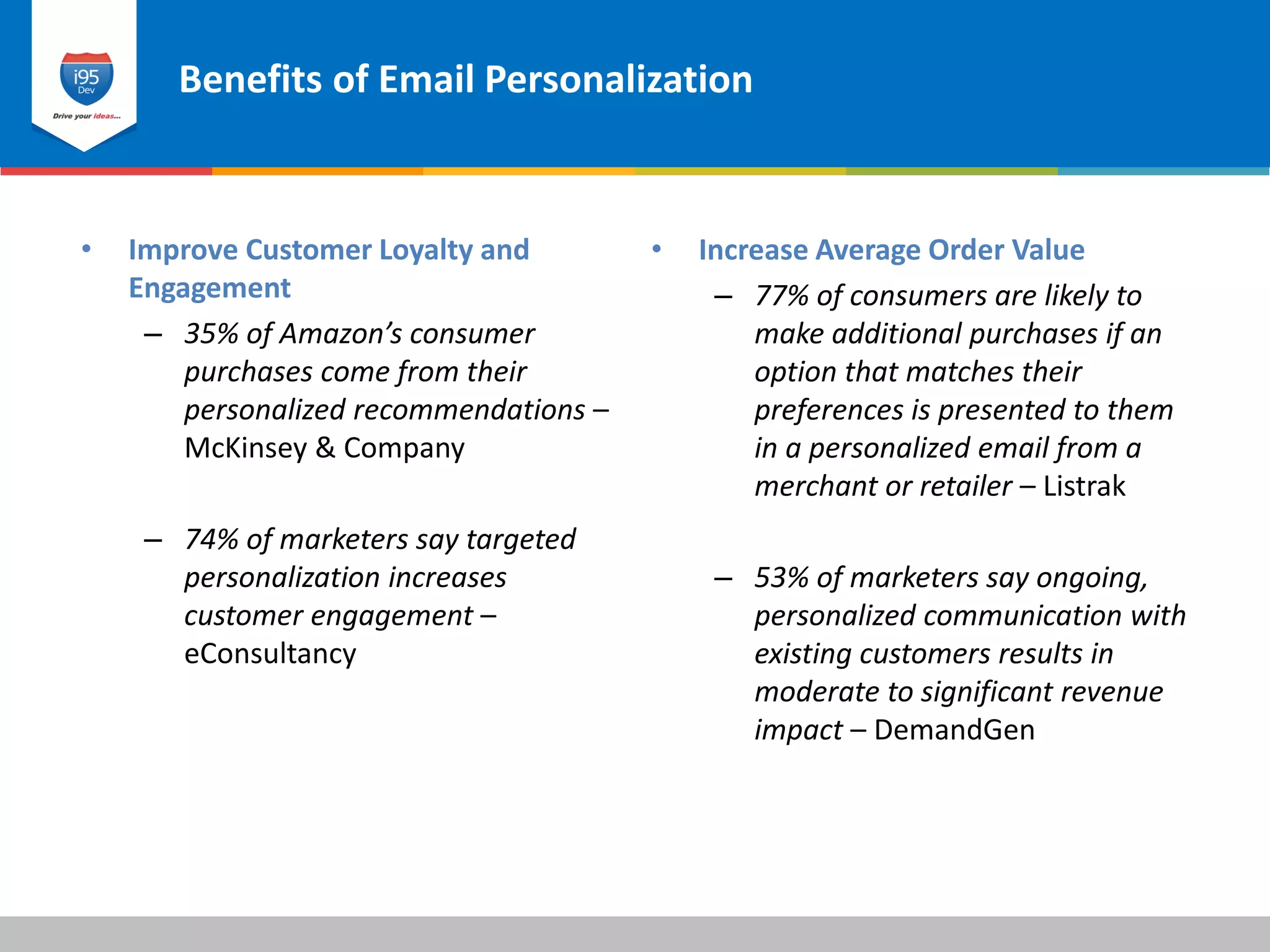 i95 Dev
Drive your ideas...

Benefits of Email Personalization

• Improve Customer Loyalty and Engagement
– 35% of Amazon's consumer purchases come from their personalized recommendations – McKinsey & Company

– 74% of marketers say targeted personalization increases customer engagement – eConsultancy

• Increase Average Order Value
– 77% of consumers are likely to make additional purchases if an option that matches their preferences is presented to them in a personalized email from a merchant or retailer – Listrak

– 53% of marketers say ongoing, personalized communication with existing customers results in moderate to significant revenue impact – DemandGen